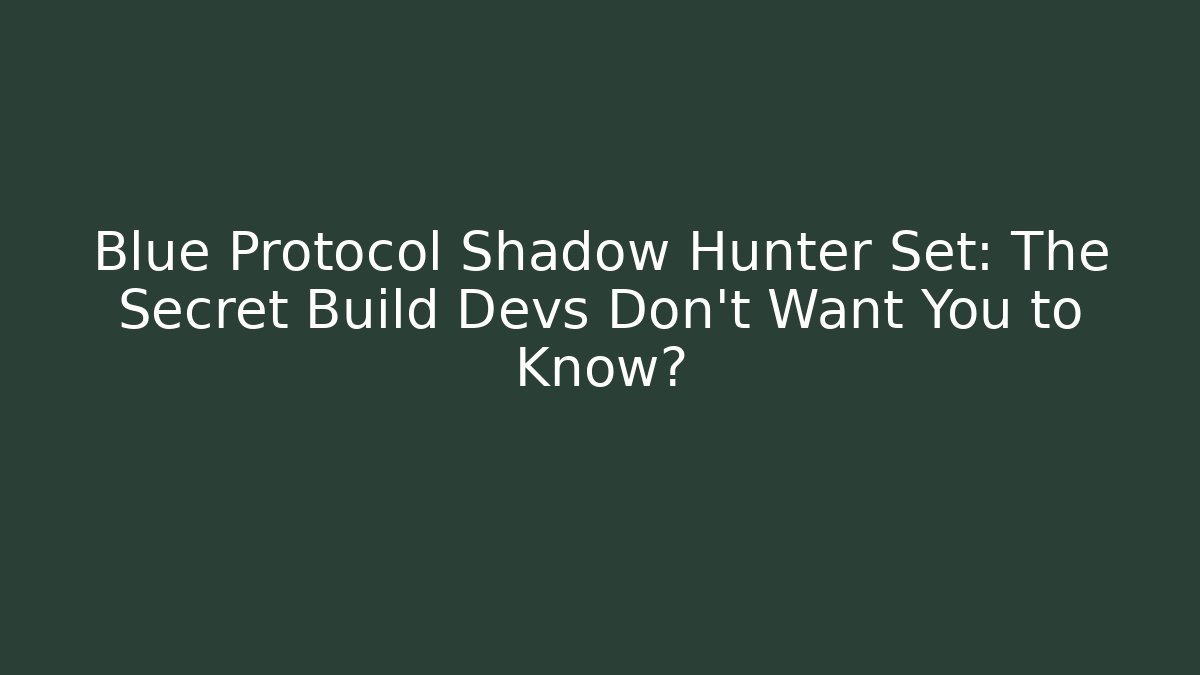 Blue Protocol Shadow Hunter Set: The Secret Build Devs Don't Want You to Know?